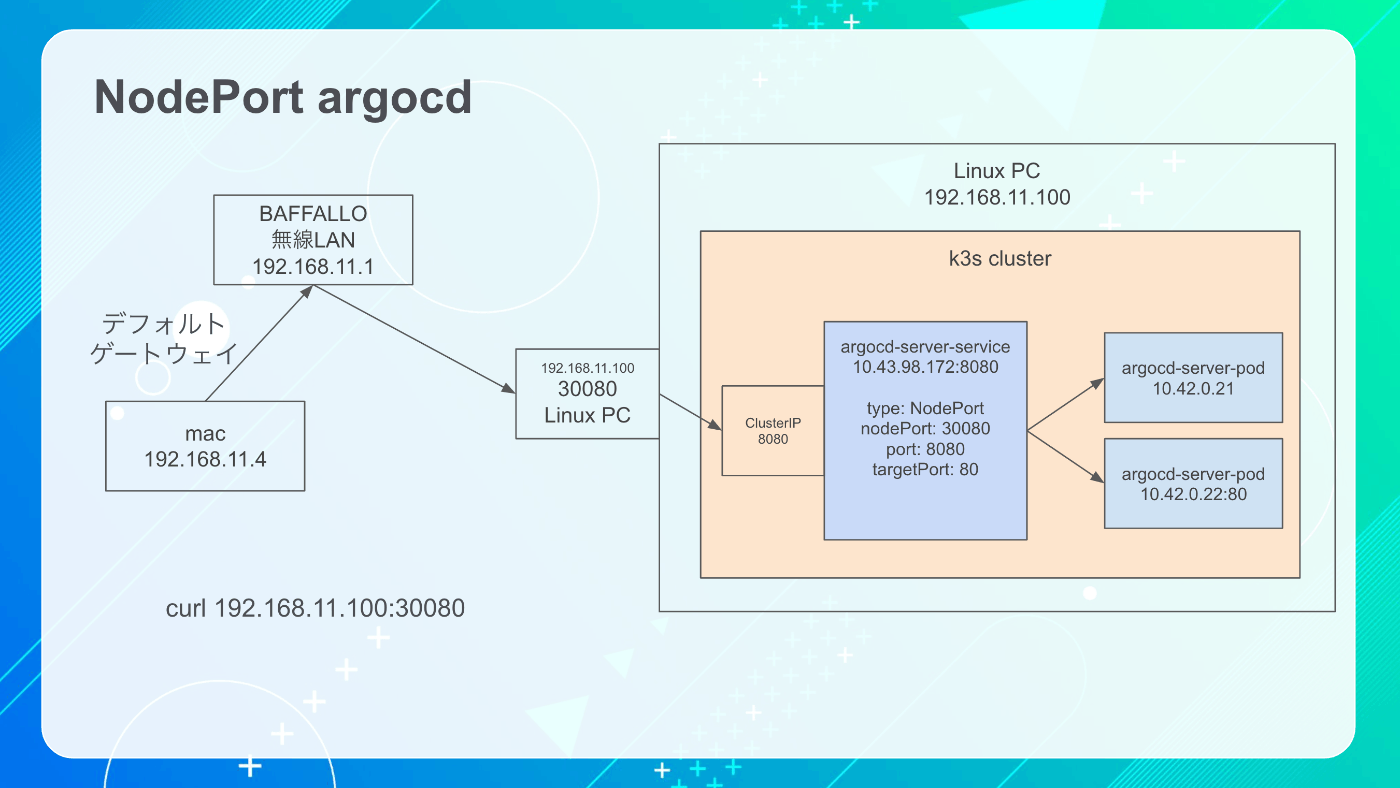 NodePort argocd

BAFFALLO
無線LAN
192.168.11.1

デフォルト
ゲートウェイ

mac
192.168.11.4

192.168.11.100
30080
Linux PC

Linux PC
192.168.11.100

k3s cluster

ClusterIP
8080

argocd-server-service
10.43.98.172:8080

type: NodePort
nodePort: 30080
port: 8080
targetPort: 80

argocd-server-pod
10.42.0.21

argocd-server-pod
10.42.0.22:80

curl 192.168.11.100:30080